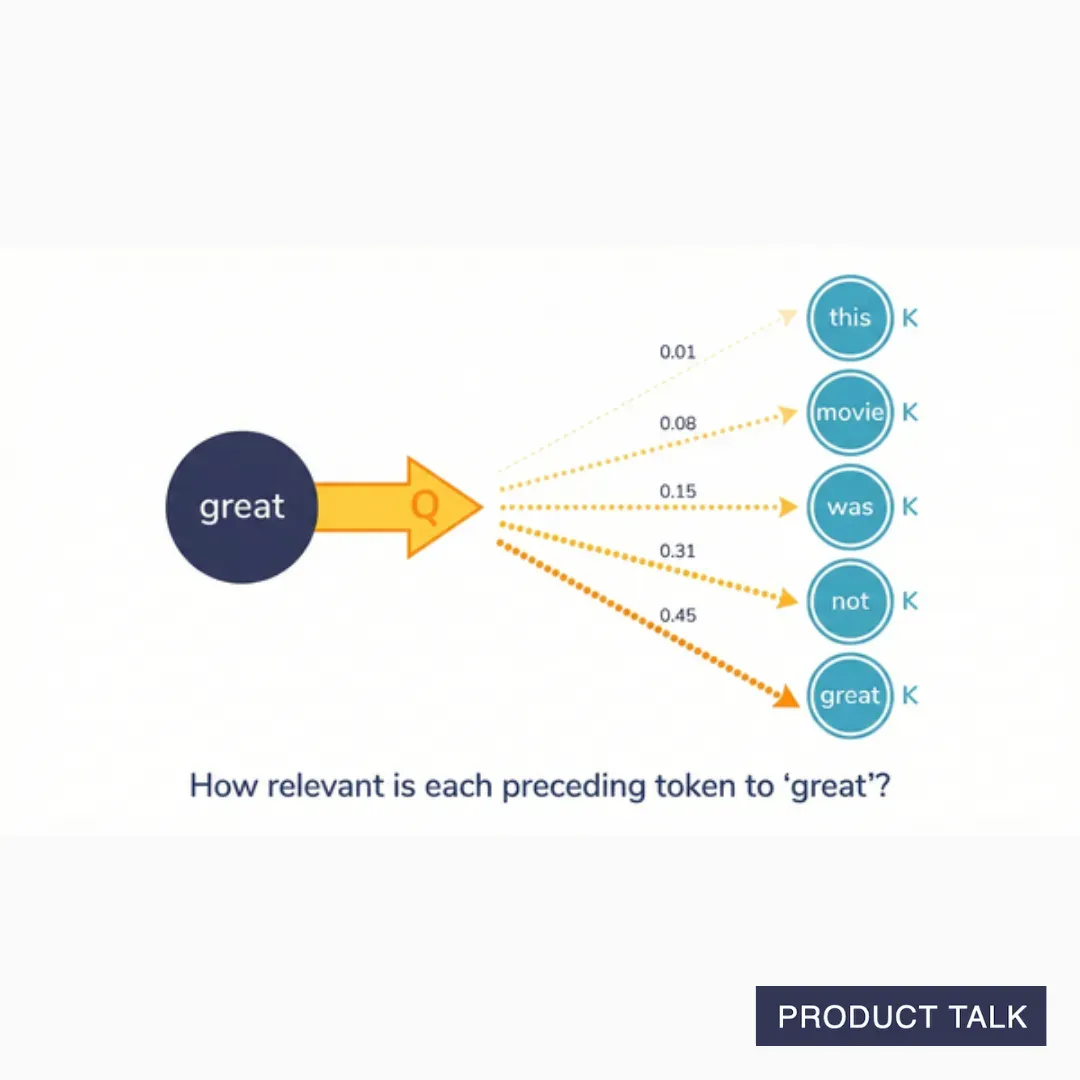 great

Q

0.01

0.08

0.15

0.31

0.45

this K

movie K

was K

not K

great K

How relevant is each preceding token to 'great'?

PRODUCT TALK